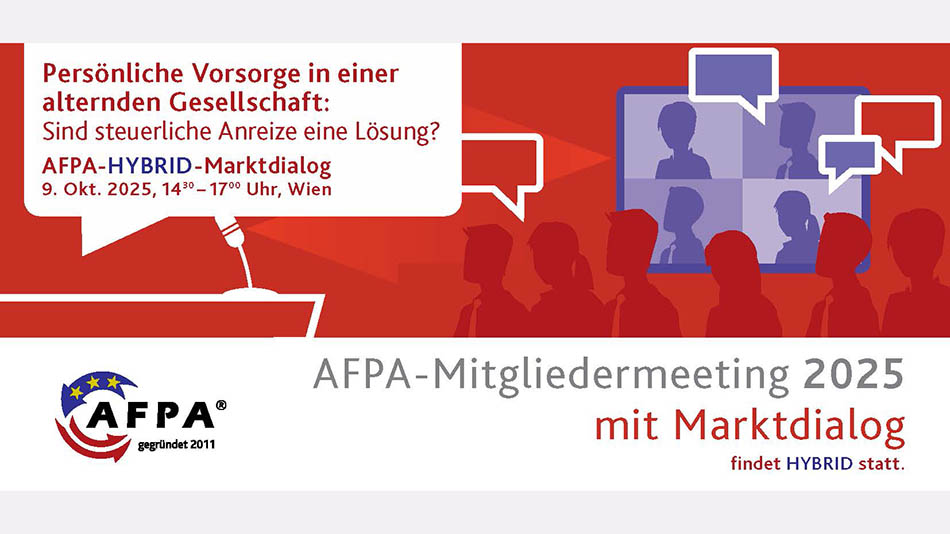 Persönliche Vorsorge in einer alternden Gesellschaft:
Sind steuerliche Anreize eine Lösung?

AFPA-HYBRID-Marktdialog
9. Okt. 2025, $14^{30}$ – $17^{00}$ Uhr, Wien

AFPA®
gegründet 2011

AFPA-Mitgliedermeeting 2025
mit Marktdialog
findet HYBRID statt.